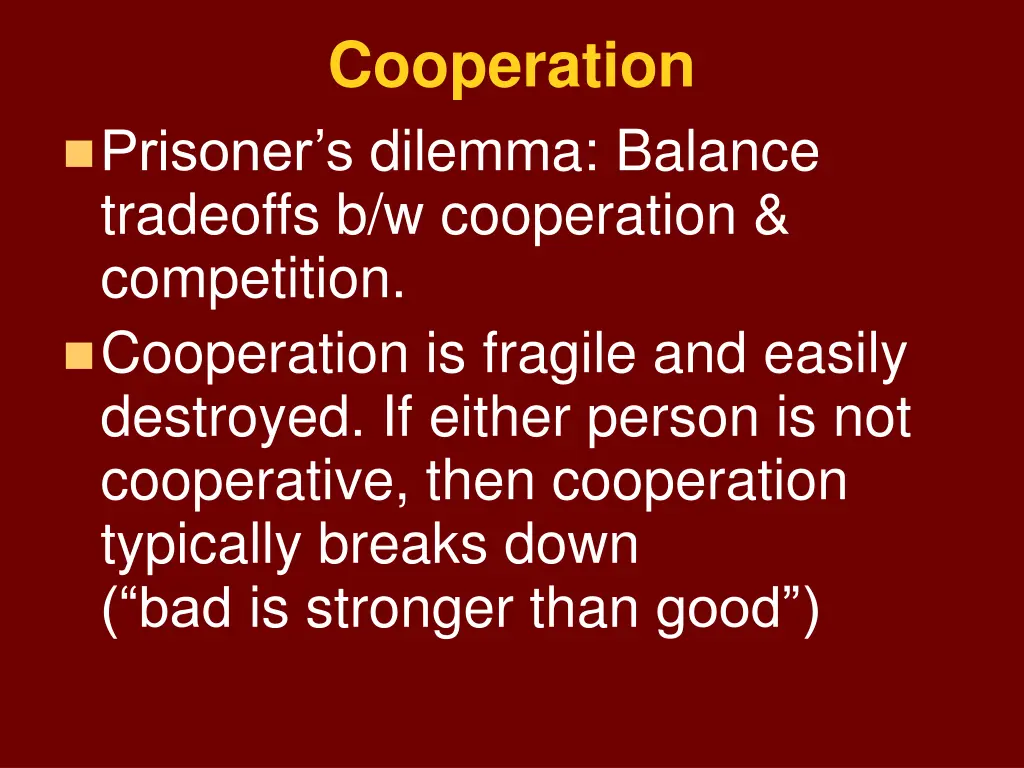 Cooperation

Prisoner’s dilemma: Balance tradeoffs b/w cooperation & competition.

Cooperation is fragile and easily destroyed. If either person is not cooperative, then cooperation typically breaks down (“bad is stronger than good”)